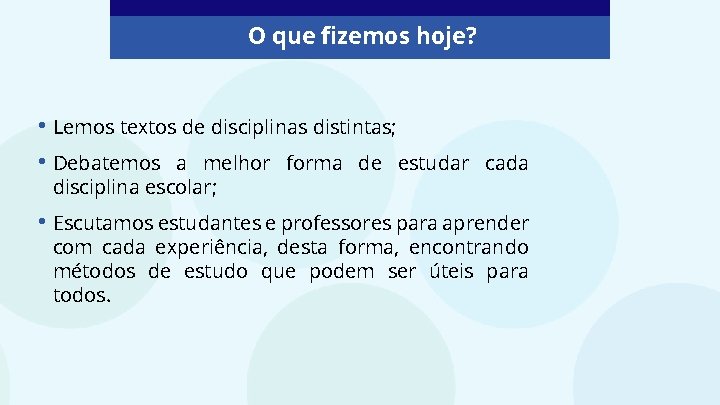 O que fizemos hoje?

• Lemos textos de disciplinas distintas;

• Debatemos a melhor forma de estudar cada disciplina escolar;

• Escutamos estudantes e professores para aprender com cada experiência, desta forma, encontrando métodos de estudo que podem ser úteis para todos.